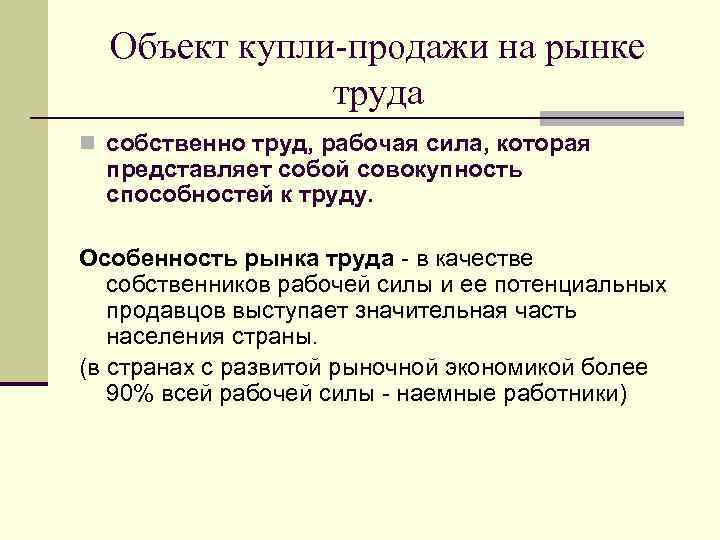 Объект купли-продажи на рынке труда

собственно труд, рабочая сила, которая представляет собой совокупность способностей к труду.

Особенность рынка труда - в качестве собственников рабочей силы и ее потенциальных продавцов выступает значительная часть населения страны.

(в странах с развитой рыночной экономикой более 90% всей рабочей силы - наемные работники)